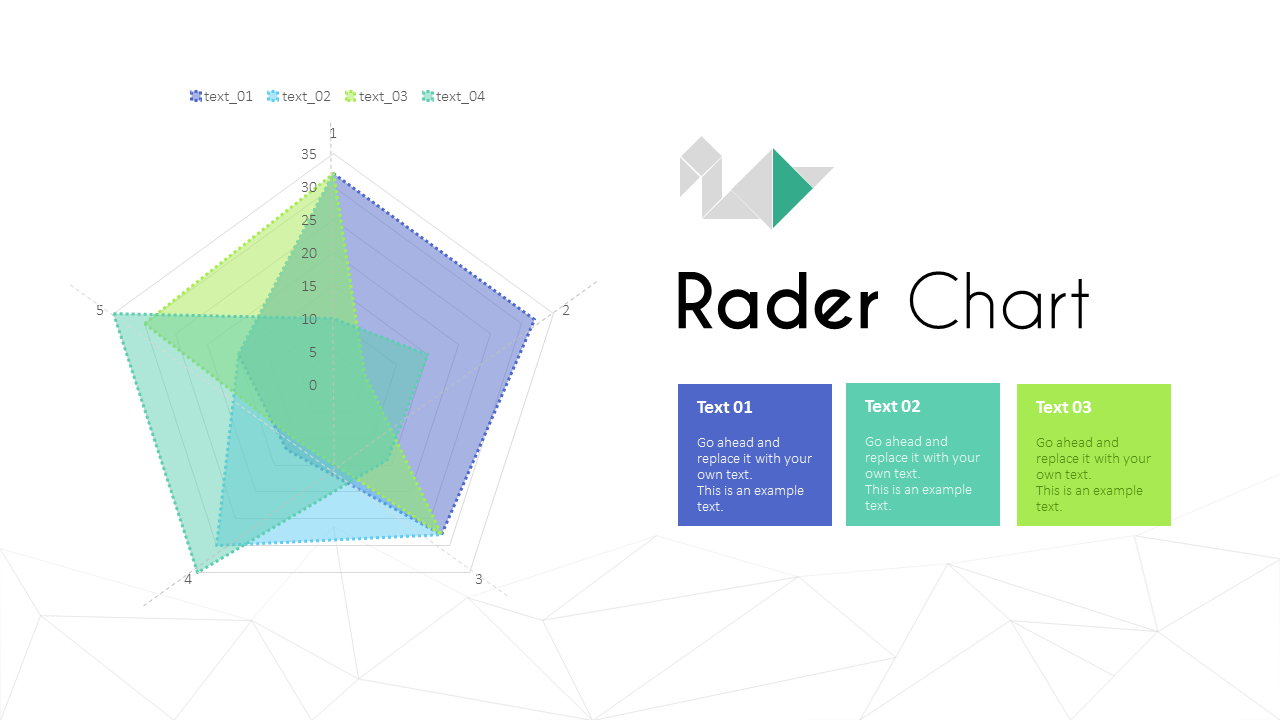 text_01 text_02 text_03 text_04

1
35
30
25
20
15
10
5
0
2
3
4
5

Rader Chart

Text 01

Go ahead and replace it with your own text. This is an example text.

Text 02

Go ahead and replace it with your own text. This is an example text.

Text 03

Go ahead and replace it with your own text. This is an example text.